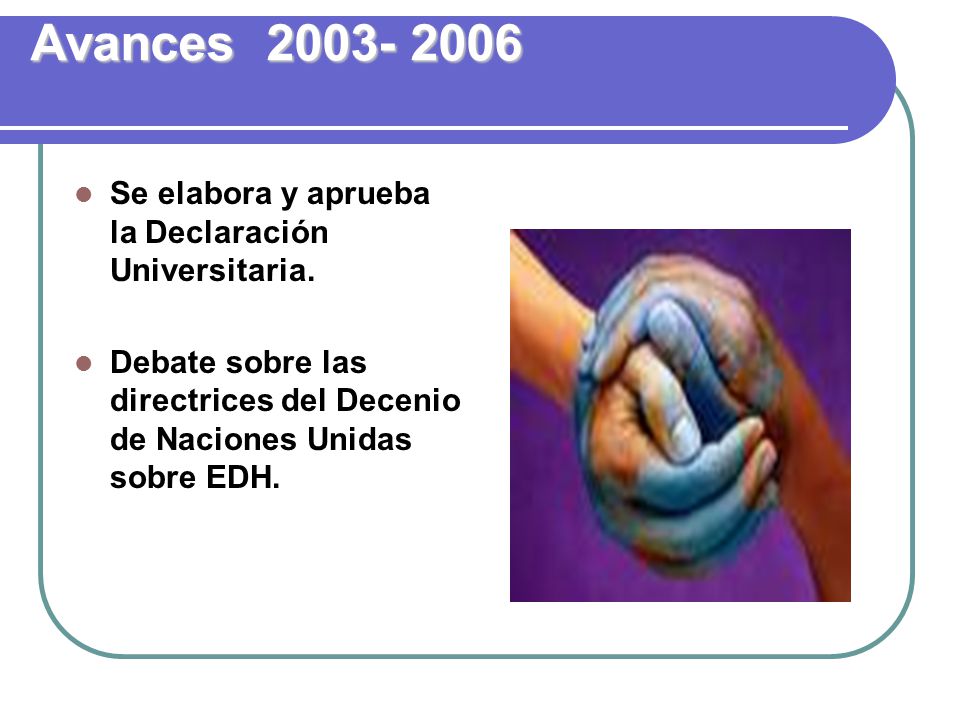 Avances 2003- 2006

- Se elabora y aprueba la Declaración Universitaria.

- Debate sobre las directrices del Decenio de Naciones Unidas sobre EDH.